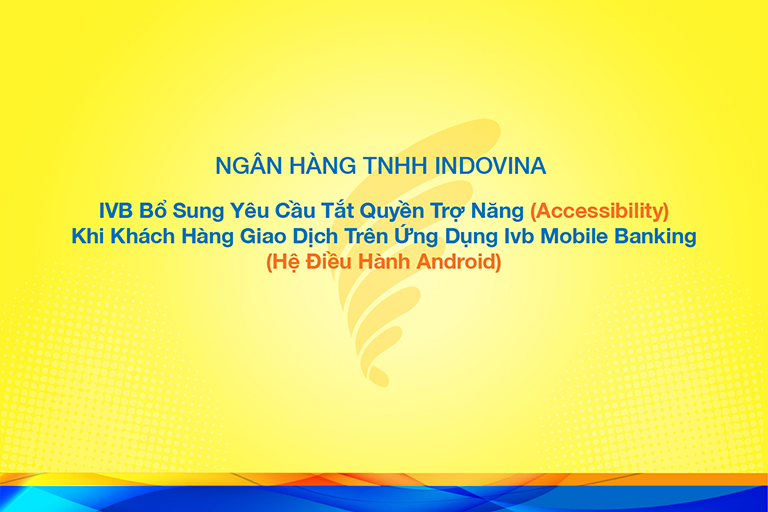 NGÂN HÀNG TNHH INDOVINA

IVB Bổ Sung Yêu Cầu Tắt Quyền Trợ Năng (Accessibility) Khi Khách Hàng Giao Dịch Trên Ứng Dụng Ivb Mobile Banking (Hệ Điều Hành Android)